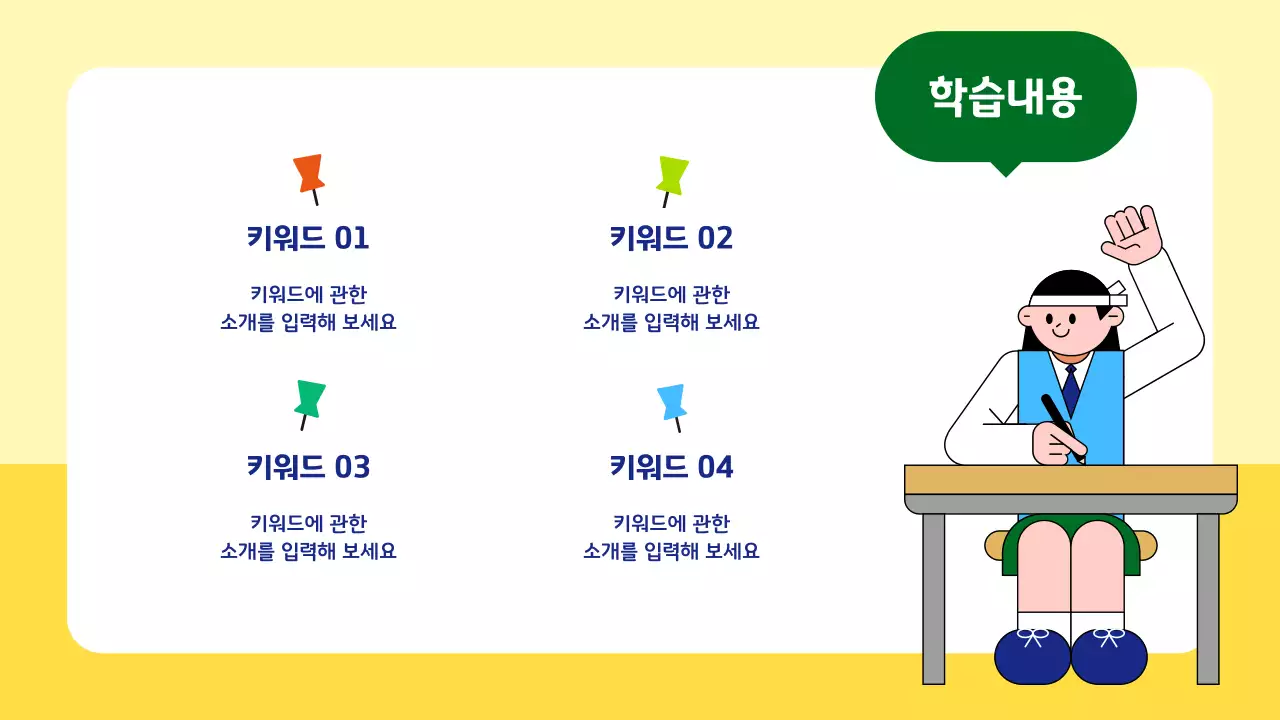 학습내용

키워드 01

키워드에 관한 소개를 입력해 보세요

키워드 02

키워드에 관한 소개를 입력해 보세요

키워드 03

키워드에 관한 소개를 입력해 보세요

키워드 04

키워드에 관한 소개를 입력해 보세요